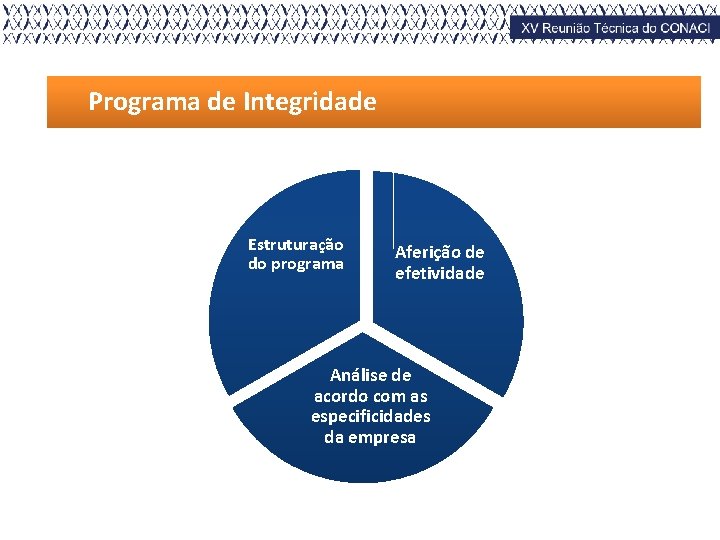 XV Reunião Técnica do CONACI

Programa de Integridade

Estruturação do programa

Aferição de efetividade

Análise de acordo com as especificidades da empresa